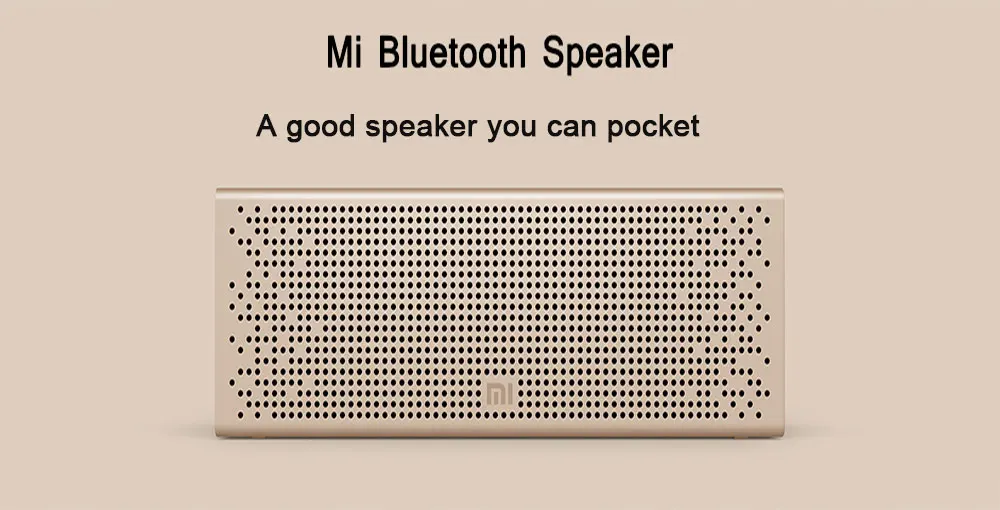 Mi Bluetooth Speaker

A good speaker you can pocket

MI